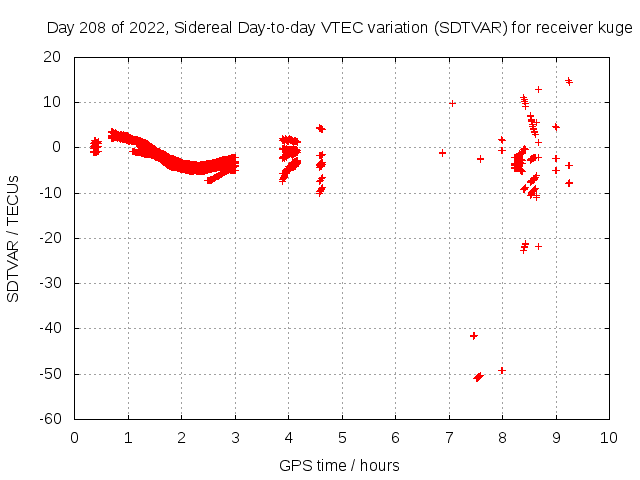 Day 208 of 2022, Sidereal Day-to-day VTEC variation (SDTVAR) for receiver kuge

SDTVAR / TECUs

20
10
0
-10
-20
-30
-40
-50
-60

0 1 2 3 4 5 6 7 8 9 10

GPS time / hours